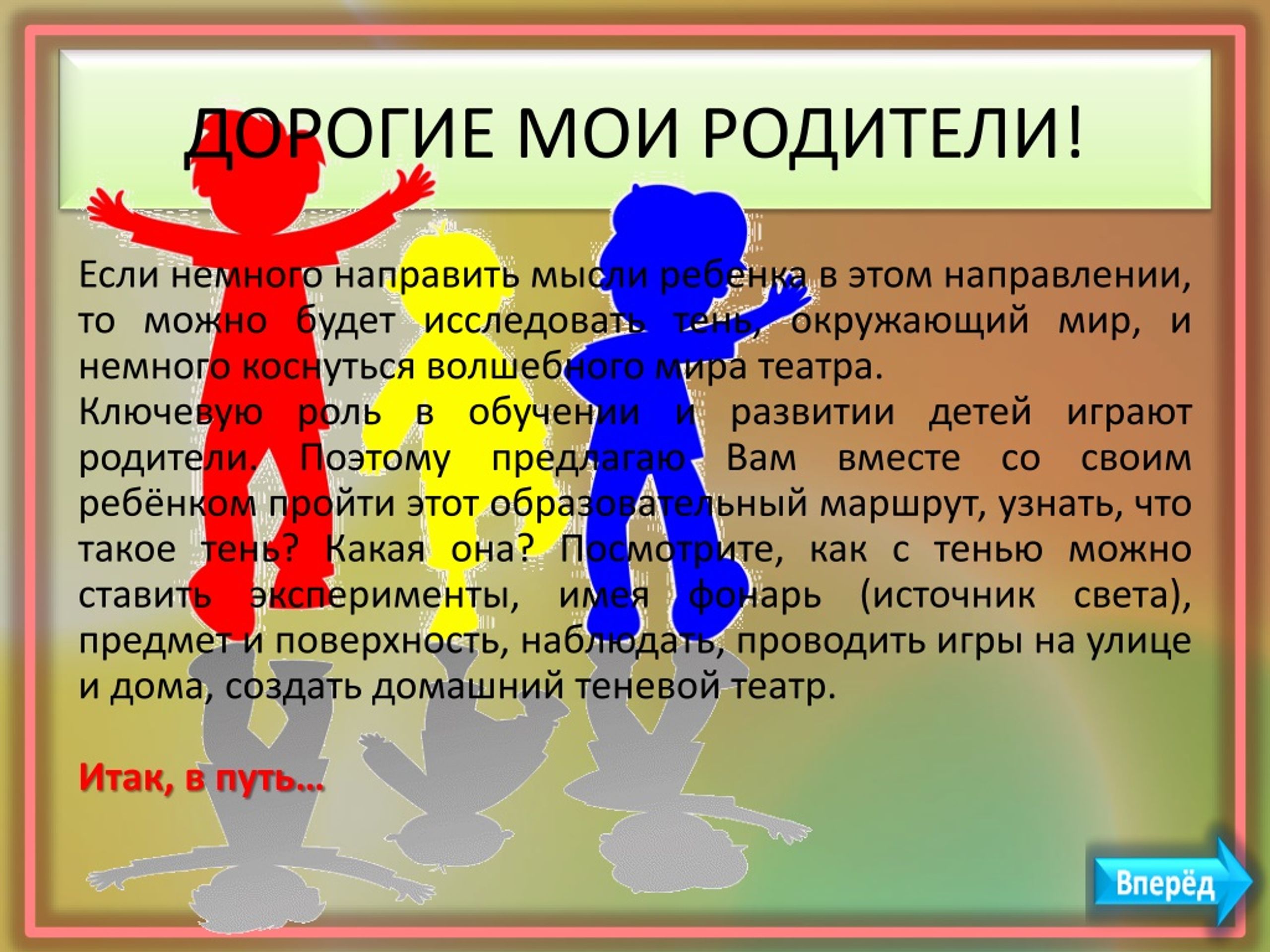 ДОРОГИЕ МОИ РОДИТЕЛИ!

Если немного направить мысли ребенка в этом направлении, то можно будет исследовать тень, окружающий мир, и немного коснуться волшебного мира театра.
Ключевую роль в обучении и развитии детей играют родители. Поэтому предлагаю Вам вместе со своим ребёнком пройти этот образовательный маршрут, узнать, что такое тень? Какая она? Посмотрите, как с тенью можно ставить эксперименты, имея фонарь (источник света), предмет и поверхность, наблюдать, проводить игры на улице и дома, создать домашний теневой театр.

Итак, в путь…

Вперёд